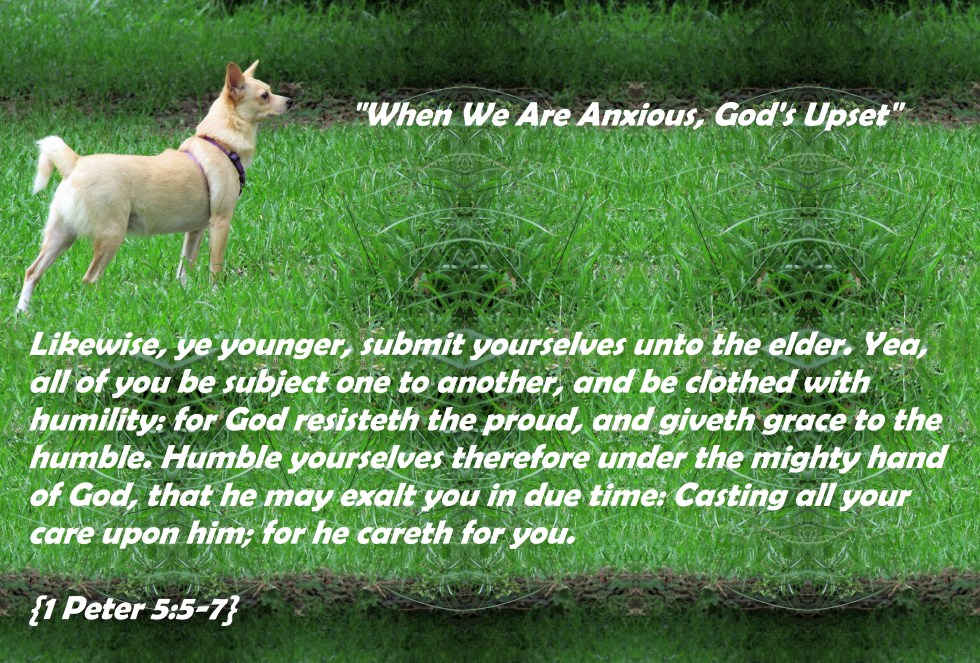 "When We Are Anxious, God's Upset"

Likewise, ye younger, submit yourselves unto the elder. Yea, all of you be subject one to another, and be clothed with humility: for God resisteth the proud, and giveth grace to the humble. Humble yourselves therefore under the mighty hand of God, that he may exalt you in due time: Casting all your care upon him; for he careth for you.

{1 Peter 5:5-7}